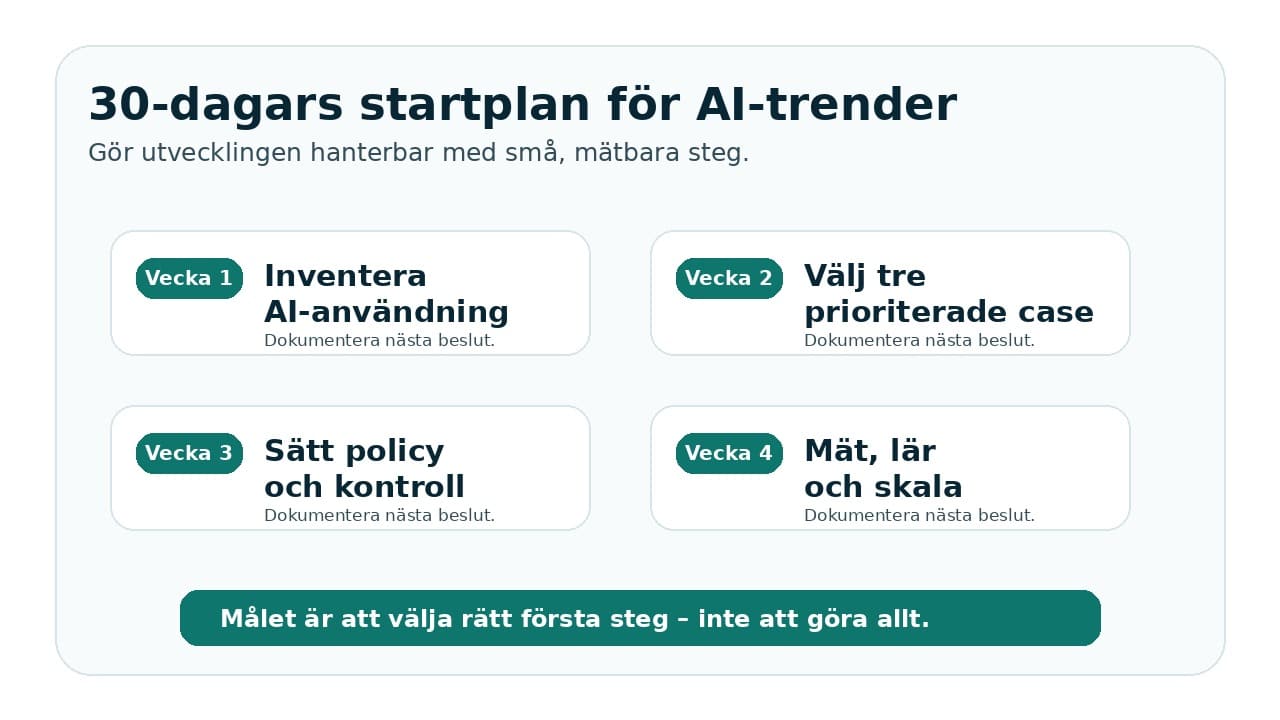 30-dagars startplan för AI-trender

Gör utvecklingen hanterbar med små, mätbara steg.

Vecka 1
Inventera AI-användning
Dokumentera nästa beslut.

Vecka 2
Välj tre prioriterade case
Dokumentera nästa beslut.

Vecka 3
Sätt policy och kontroll
Dokumentera nästa beslut.

Vecka 4
Mät, lär och skala
Dokumentera nästa beslut.

Målet är att välja rätt första steg – inte att göra allt.